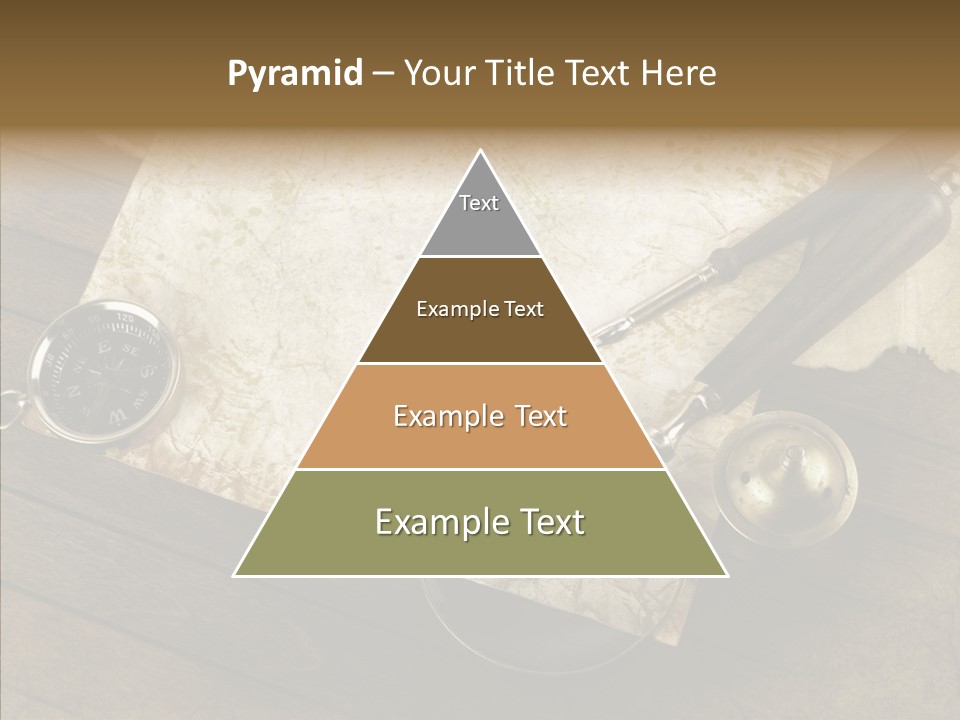 Pyramid – Your Title Text Here

Text

Example Text

Example Text

Example Text